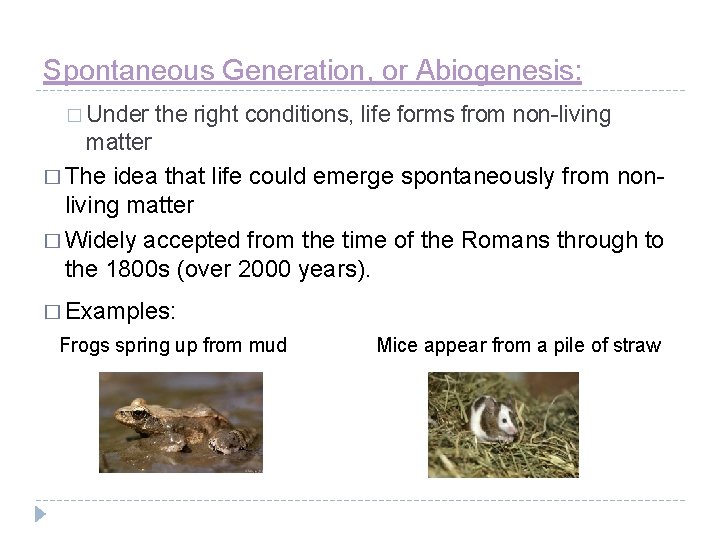 Spontaneous Generation, or Abiogenesis:

□ Under the right conditions, life forms from non-living matter

□ The idea that life could emerge spontaneously from non-living matter

□ Widely accepted from the time of the Romans through to the 1800s (over 2000 years).

□ Examples:

Frogs spring up from mud

Mice appear from a pile of straw